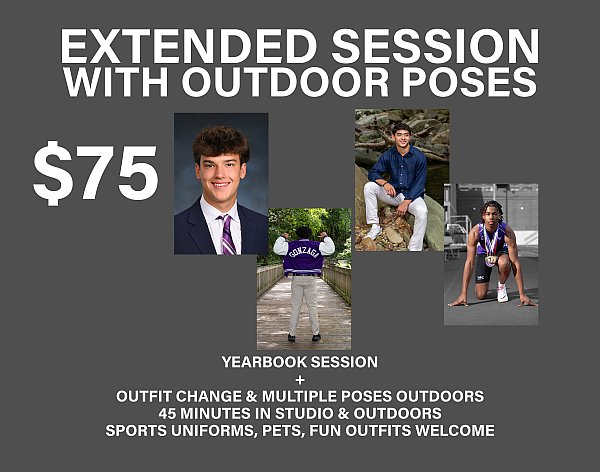 EXTENDED SESSION WITH OUTDOOR POSES

$75

GONZAGA

YEARBOOK SESSION
+
OUTFIT CHANGE & MULTIPLE POSES OUTDOORS
45 MINUTES IN STUDIO & OUTDOORS
SPORTS UNIFORMS, PETS, FUN OUTFITS WELCOME